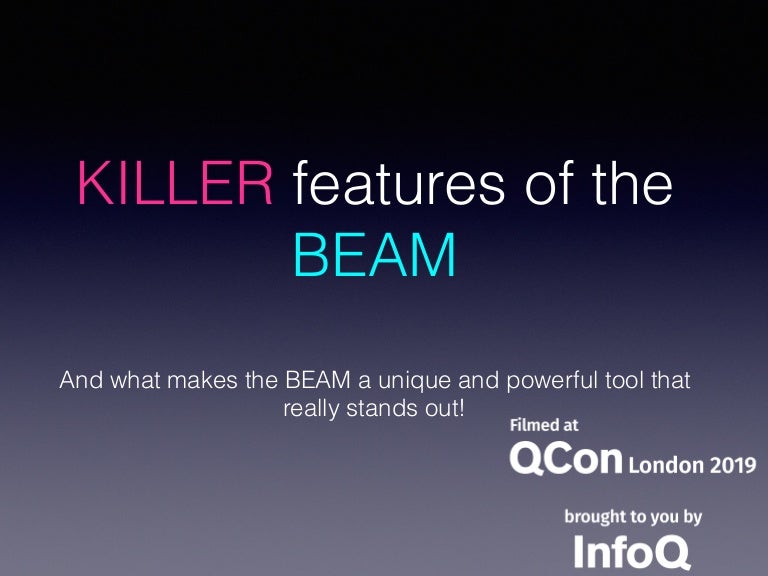 KILLER features of the BEAM

And what makes the BEAM a unique and powerful tool that really stands out!

Filmed at
QCon London 2019

brought to you by
InfoQ